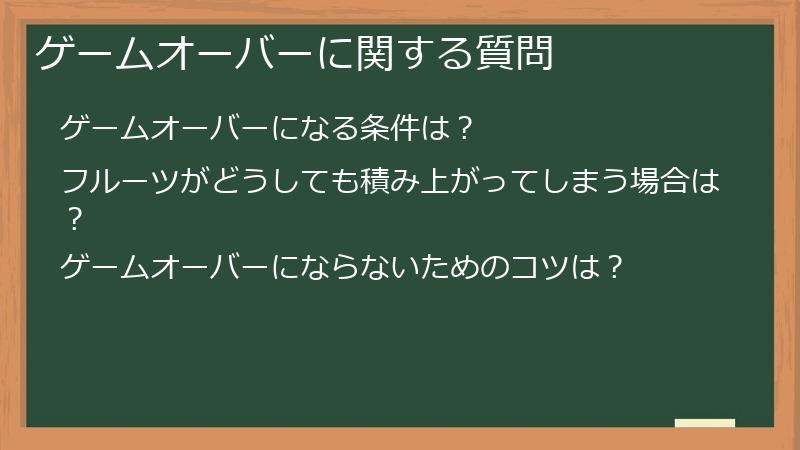 ゲームオーバーに関する質問

ゲームオーバーになる条件は？

フルーツがどうしても積み上がってしまう場合は？

ゲームオーバーにならないためのコツは？